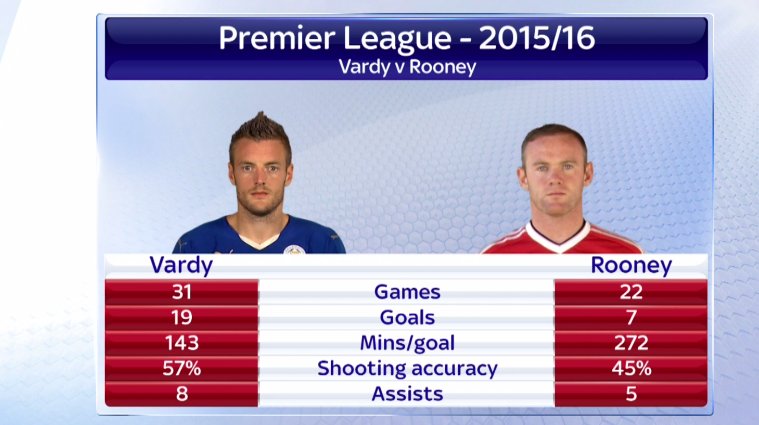 Premier League - 2015/16
Vardy v Rooney

| Vardy | | Rooney |
|---|---|---|
| 31 | Games | 22 |
| 19 | Goals | 7 |
| 143 | Mins/goal | 272 |
| 57% | Shooting accuracy | 45% |
| 8 | Assists | 5 |